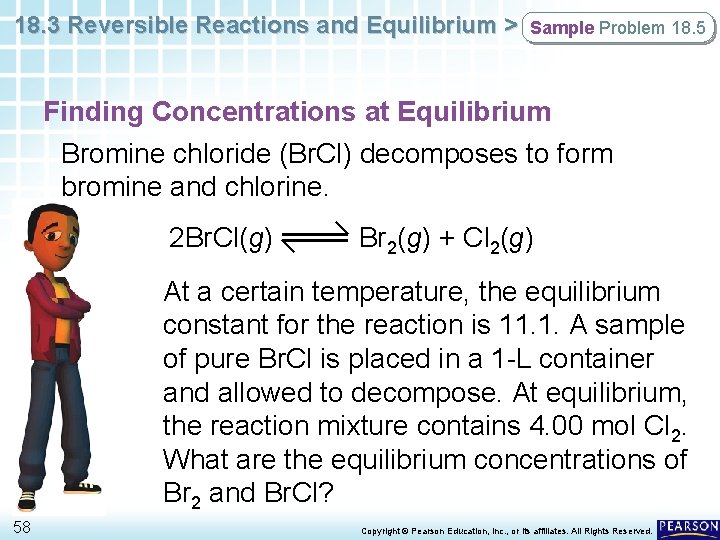 18.3 Reversible Reactions and Equilibrium > Sample Problem 18.5

Finding Concentrations at Equilibrium

Bromine chloride (BrCl) decomposes to form bromine and chlorine.

$2BrCl(g) \rightleftharpoons Br_2(g) + Cl_2(g)$

At a certain temperature, the equilibrium constant for the reaction is 11.1. A sample of pure BrCl is placed in a 1-L container and allowed to decompose. At equilibrium, the reaction mixture contains 4.00 mol $Cl_2$. What are the equilibrium concentrations of $Br_2$ and BrCl?

58

Copyright © Pearson Education, Inc., or its affiliates. All Rights Reserved.

PEARSON